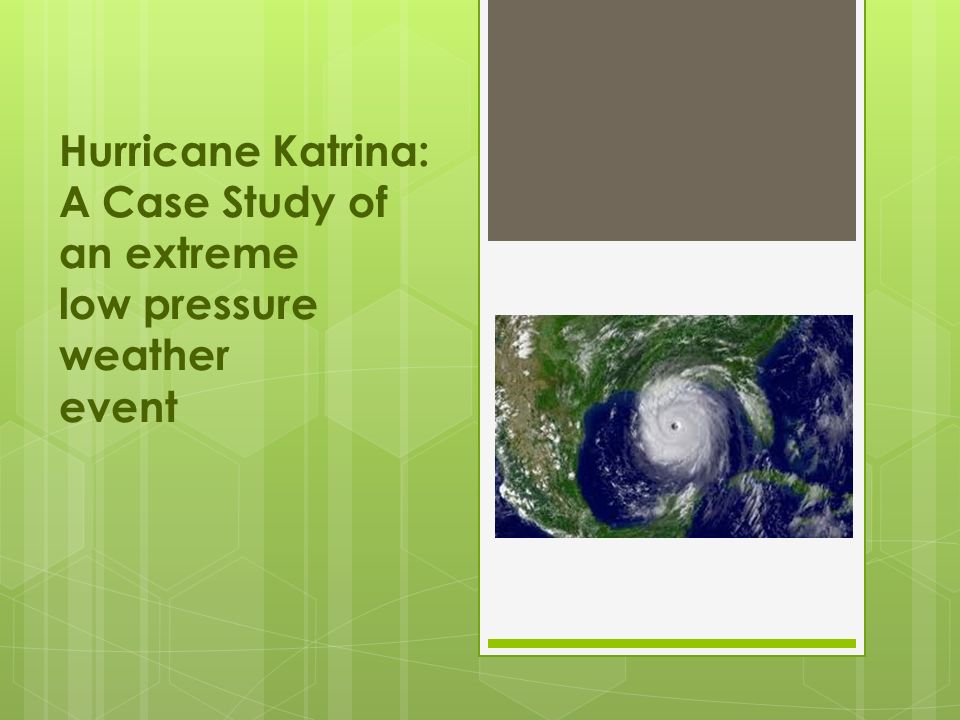 Hurricane Katrina: A Case Study of an extreme low pressure weather event